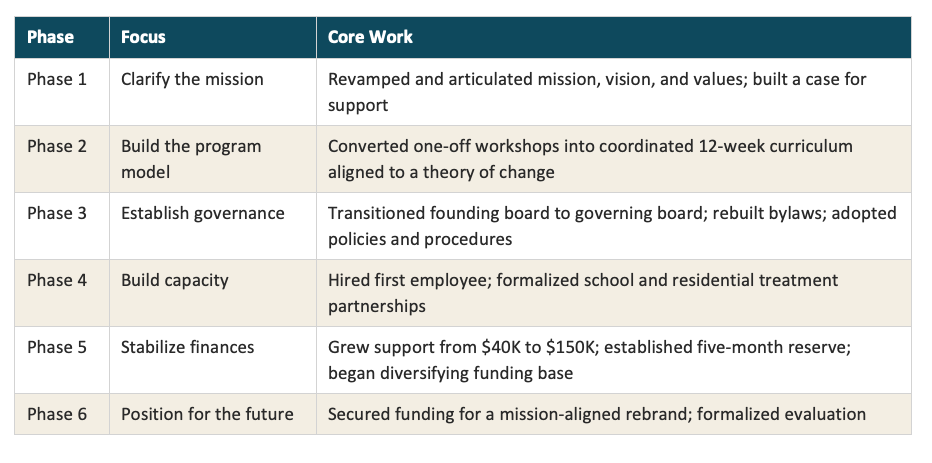 | Phase | Focus | Core Work |
|---|---|---|
| Phase 1 | Clarify the mission | Revamped and articulated mission, vision, and values; built a case for support |
| Phase 2 | Build the program model | Converted one-off workshops into coordinated 12-week curriculum aligned to a theory of change |
| Phase 3 | Establish governance | Transitioned founding board to governing board; rebuilt bylaws; adopted policies and procedures |
| Phase 4 | Build capacity | Hired first employee; formalized school and residential treatment partnerships |
| Phase 5 | Stabilize finances | Grew support from \$40K to \$150K; established five-month reserve; began diversifying funding base |
| Phase 6 | Position for the future | Secured funding for a mission-aligned rebrand; formalized evaluation |